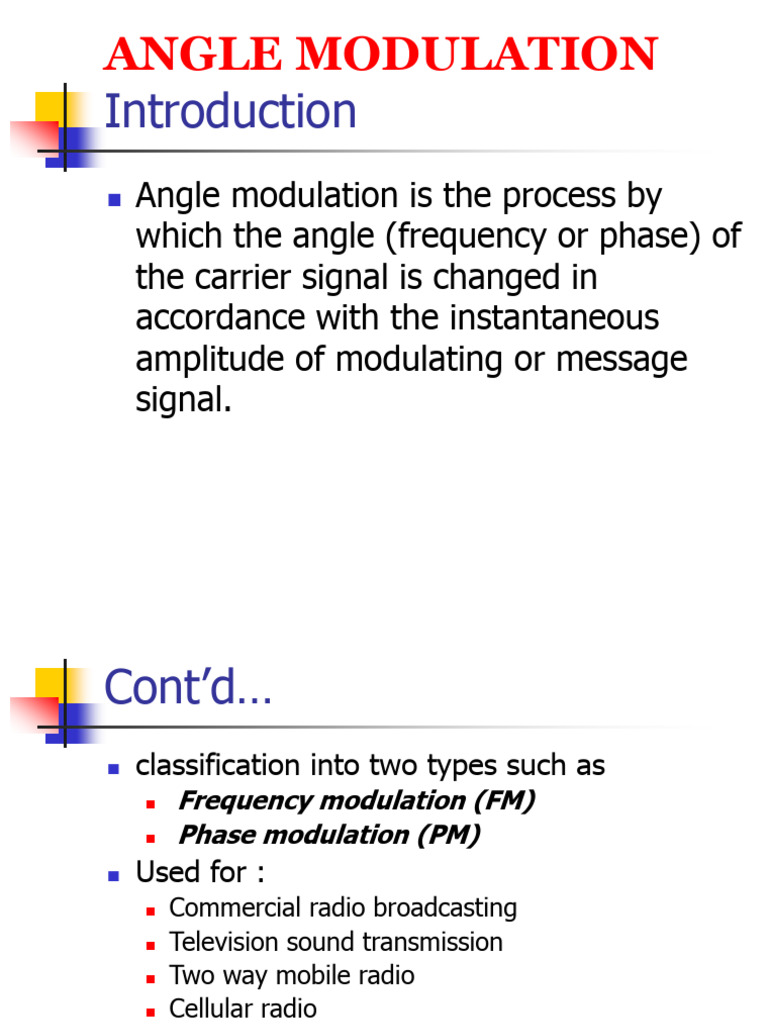 ANGLE MODULATION
Introduction

Angle modulation is the process by which the angle (frequency or phase) of the carrier signal is changed in accordance with the instantaneous amplitude of modulating or message signal.

Cont'd…

classification into two types such as
Frequency modulation (FM)
Phase modulation (PM)
Used for :
Commercial radio broadcasting
Television sound transmission
Two way mobile radio
Cellular radio